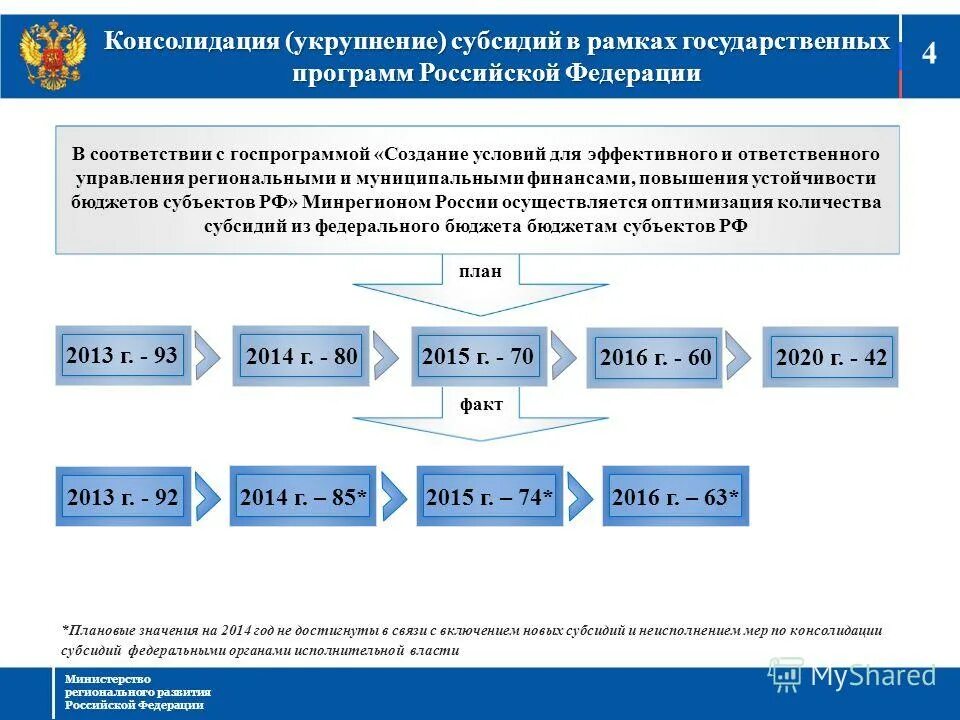 Консолидация (укрупнение) субсидий в рамках государственных программ Российской Федерации

4

В соответствии с госпрограммой «Создание условий для эффективного и ответственного управления региональными и муниципальными финансами, повышения устойчивости бюджетов субъектов РФ» Минрегионом России осуществляется оптимизация количества субсидий из федерального бюджета бюджетам субъектов РФ

план

2013 г. - 93

2014 г. - 80

2015 г. - 70

2016 г. - 60

2020 г. - 42

факт

2013 г. - 92

2014 г. – 85*

2015 г. – 74*

2016 г. – 63*

*Плановые значения на 2014 год не достигнуты в связи с включением новых субсидий и неисполнением мер по консолидации субсидий федеральными органами исполнительной власти

Министерство регионального развития Российской Федерации

MyShared